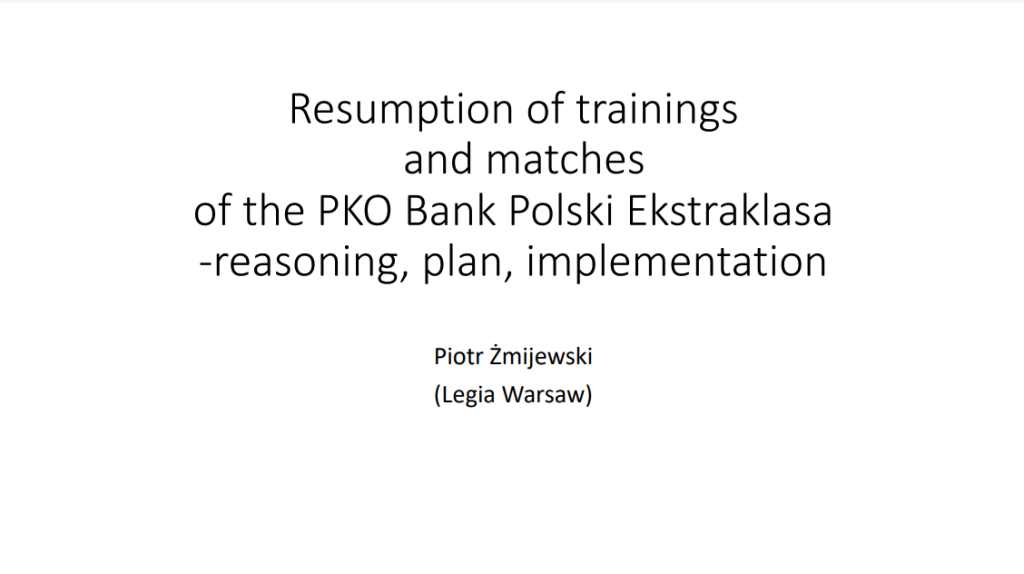 Resumption of trainings
and matches
of the PKO Bank Polski Ekstraklasa
-reasoning, plan, implementation

Piotr Żmijewski
(Legia Warsaw)